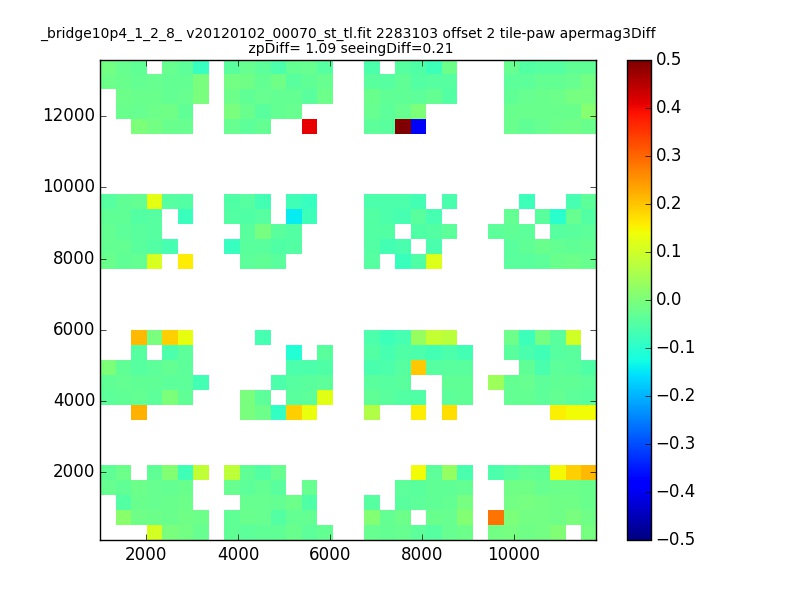 _bridge10p4_1_2_8_ v20120102_00070_st_tl.fit 2283103 offset 2 tile-paw apermag3Diff
zpDiff= 1.09 seeingDiff=0.21

12000
10000
8000
6000
4000
2000

2000 4000 6000 8000 10000

0.5
0.4
0.3
0.2
0.1
0.0
−0.1
−0.2
−0.3
−0.4
−0.5